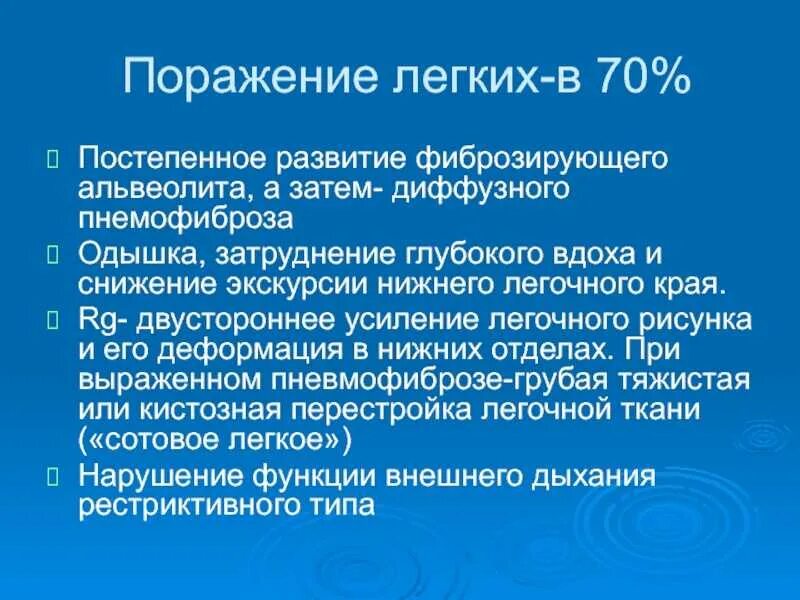 Поражение легких-в 70%

Постепенное развитие фиброзирующего альвеолита, а затем- диффузного пнемофиброза

Одышка, затруднение глубокого вдоха и снижение экскурсии нижнего легочного края.

Rg- двустороннее усиление легочного рисунка и его деформация в нижних отделах. При выраженном пневмофиброзе-грубая тяжистая или кистозная перестройка легочной ткани («сотовое легкое»)

Нарушение функции внешнего дыхания рестриктивного типа